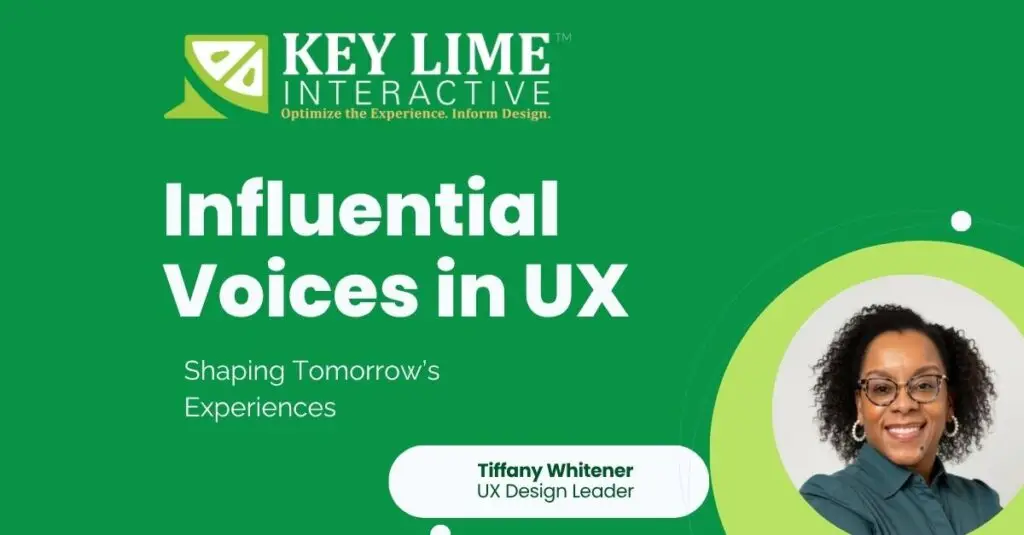 KEY LIME™
INTERACTIVE
Optimize the Experience. Inform Design.

Influential Voices in UX

Shaping Tomorrow's Experiences

Tiffany Whitener
UX Design Leader